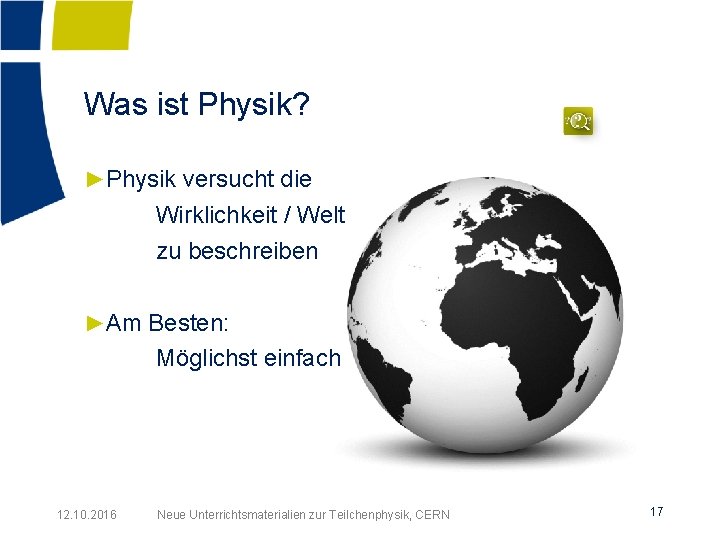 Was ist Physik?

►Physik versucht die Wirklichkeit / Welt zu beschreiben

►Am Besten: Möglichst einfach

12.10.2016 Neue Unterrichtsmaterialien zur Teilchenphysik, CERN 17